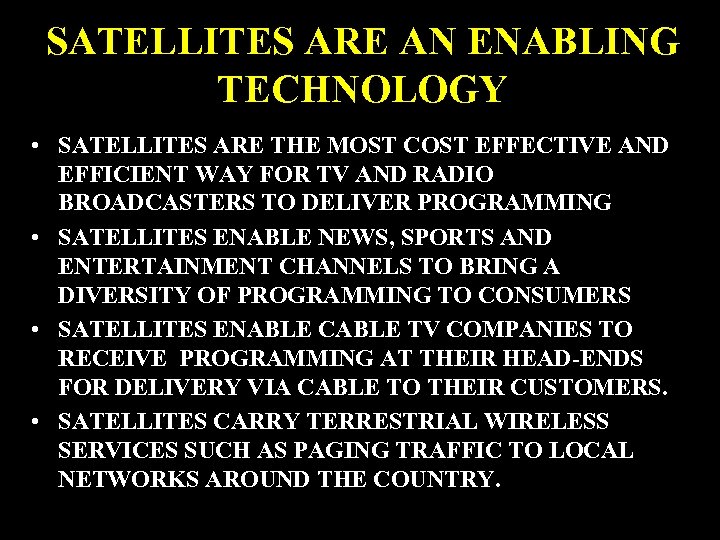 SATELLITES ARE AN ENABLING TECHNOLOGY

• SATELLITES ARE THE MOST COST EFFECTIVE AND EFFICIENT WAY FOR TV AND RADIO BROADCASTERS TO DELIVER PROGRAMMING
• SATELLITES ENABLE NEWS, SPORTS AND ENTERTAINMENT CHANNELS TO BRING A DIVERSITY OF PROGRAMMING TO CONSUMERS
• SATELLITES ENABLE CABLE TV COMPANIES TO RECEIVE PROGRAMMING AT THEIR HEAD-ENDS FOR DELIVERY VIA CABLE TO THEIR CUSTOMERS.
• SATELLITES CARRY TERRESTRIAL WIRELESS SERVICES SUCH AS PAGING TRAFFIC TO LOCAL NETWORKS AROUND THE COUNTRY.